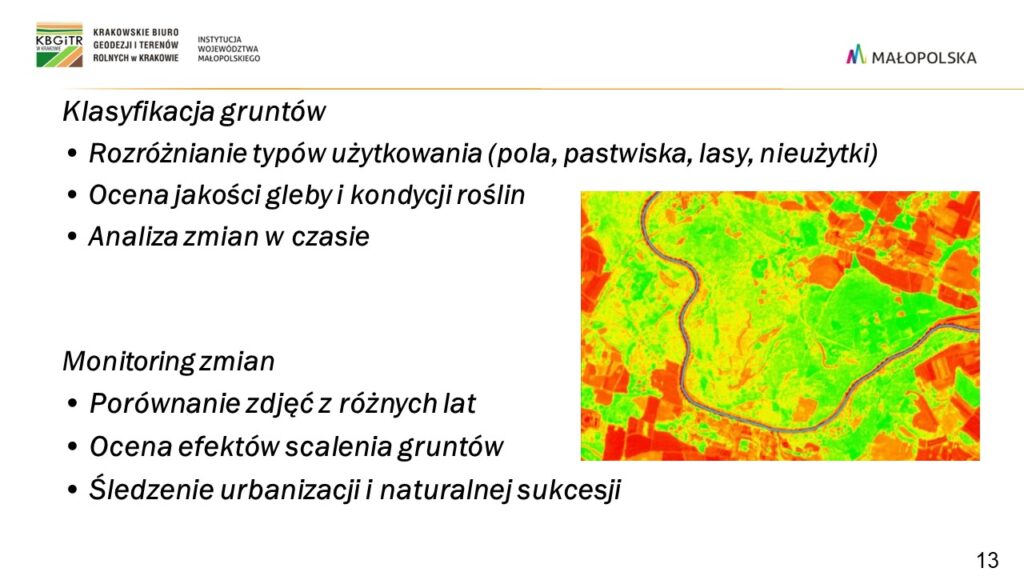 KBGiTR W KRAKOWIE

KRAKOWSKIE BIURO GEODEZJI I TERENÓW ROLNYCH w KRAKOWIE

INSTYTUCJA WOJEWÓDZTWA MAŁOPOLSKIEGO

MAŁOPOLSKA

Klasyfikacja gruntów

• Rozróżnianie typów użytkowania (pola, pastwiska, lasy, nieużytki)
• Ocena jakości gleby i kondycji roślin
• Analiza zmian w czasie

Monitoring zmian

• Porównanie zdjęć z różnych lat
• Ocena efektów scalenia gruntów
• Śledzenie urbanizacji i naturalnej sukcesji

13